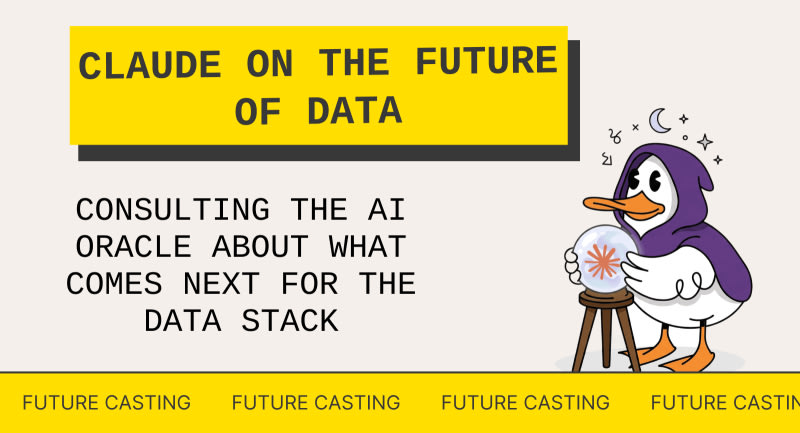 CLAUDE ON THE FUTURE OF DATA

CONSULTING THE AI ORACLE ABOUT WHAT COMES NEXT FOR THE DATA STACK

FUTURE CASTING FUTURE CASTING FUTURE CASTING FUTURE CASTIN